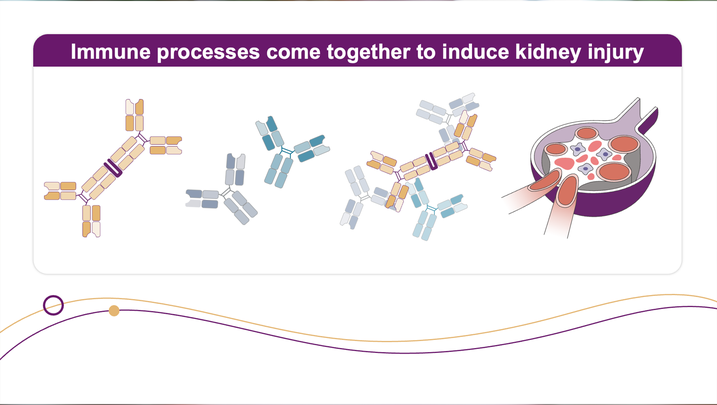 Immune processes come together to induce kidney injury